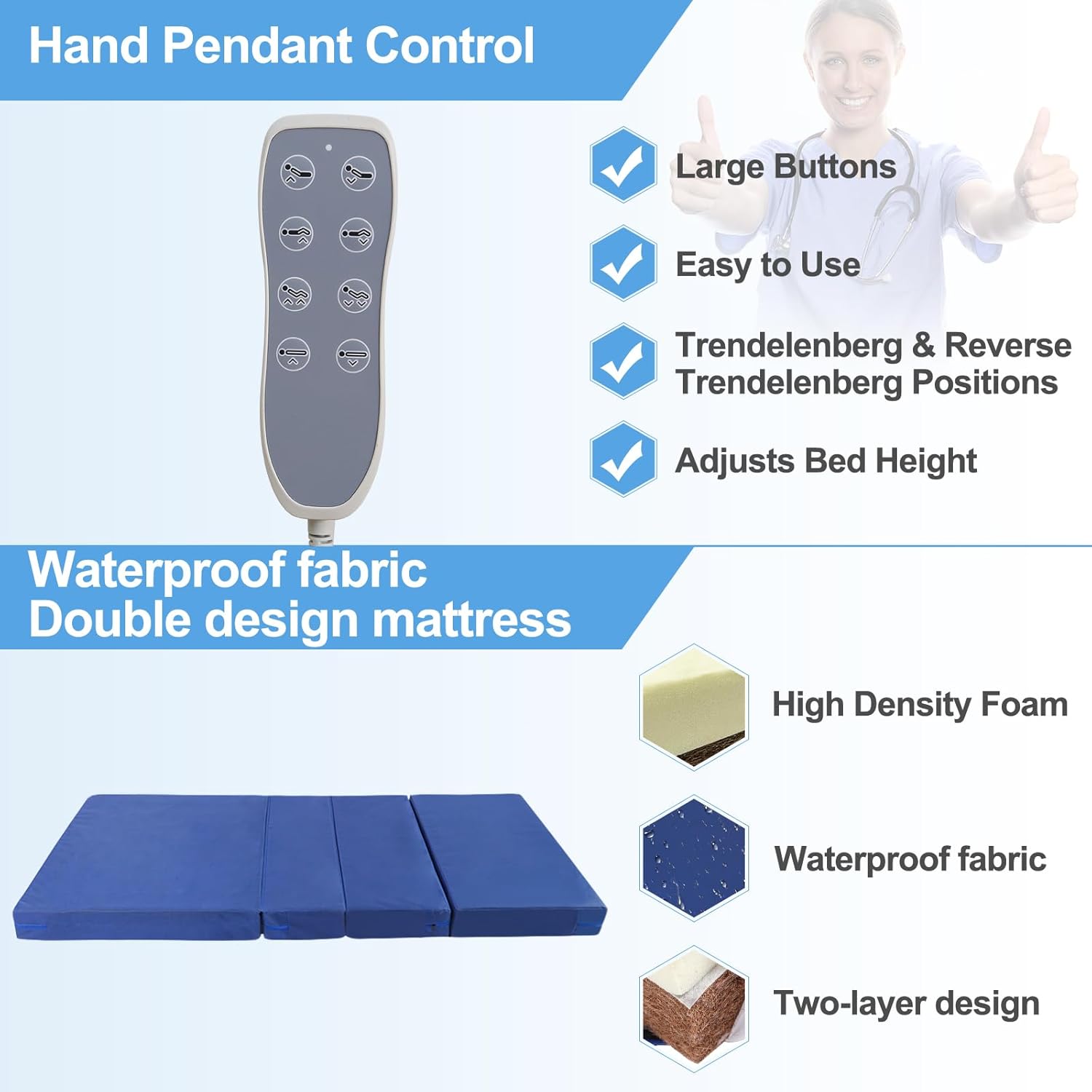 Hand Pendant Control

Large Buttons

Easy to Use

Trendelenberg & Reverse Trendelenberg Positions

Adjusts Bed Height

Waterproof fabric
Double design mattress

High Density Foam

Waterproof fabric

Two-layer design